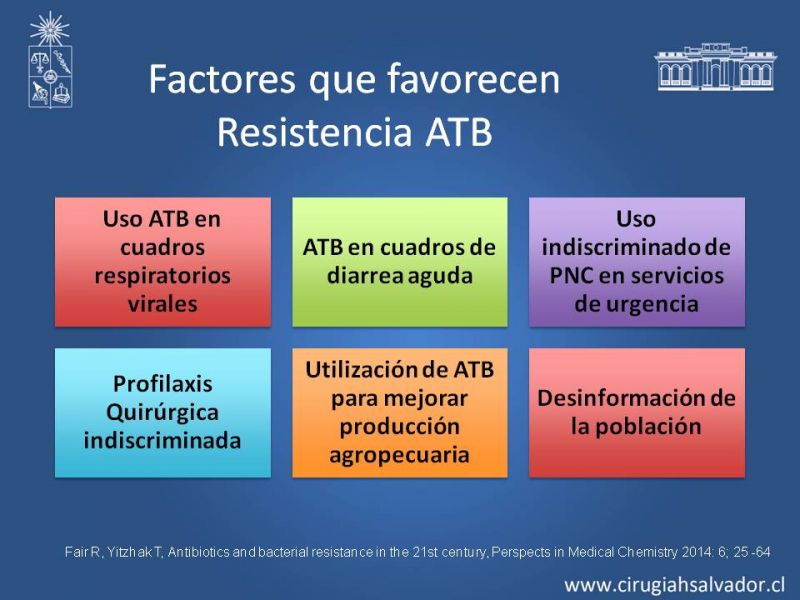 Factores que favorecen Resistencia ATB

Uso ATB en cuadros respiratorios virales

ATB en cuadros de diarrea aguda

Uso indiscriminado de PNC en servicios de urgencia

Profilaxis Quirúrgica indiscriminada

Utilización de ATB para mejorar producción agropecuaria

Desinformación de la población

Fair R, Yitzhak T, Antibiotics and bacterial resistance in the 21st century, Perspects in Medical Chemistry 2014: 6; 25 -64

www.cirugiahsalvador.cl